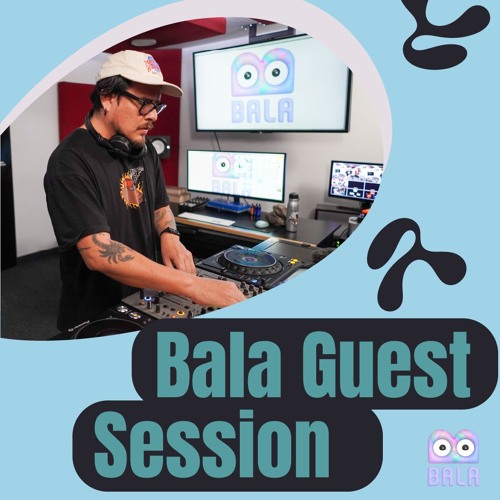 BALA

BALA

Bala Guest Session

BALA